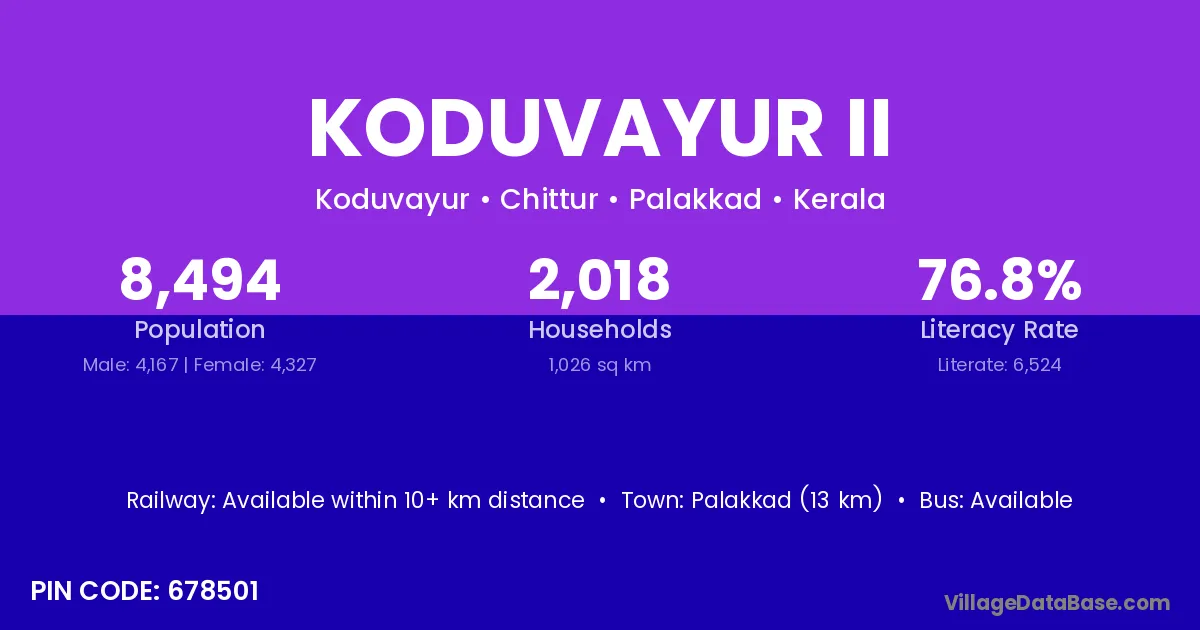 KODUVAYUR II

Koduvayur • Chittur • Palakkad • Kerala

8,494
Population
Male: 4,167 | Female: 4,327

2,018
Households
1,026 sq km

76.8%
Literacy Rate
Literate: 6,524

Railway: Available within 10+ km distance • Town: Palakkad (13 km) • Bus: Available

PIN CODE: 678501

VillageDataBase.com